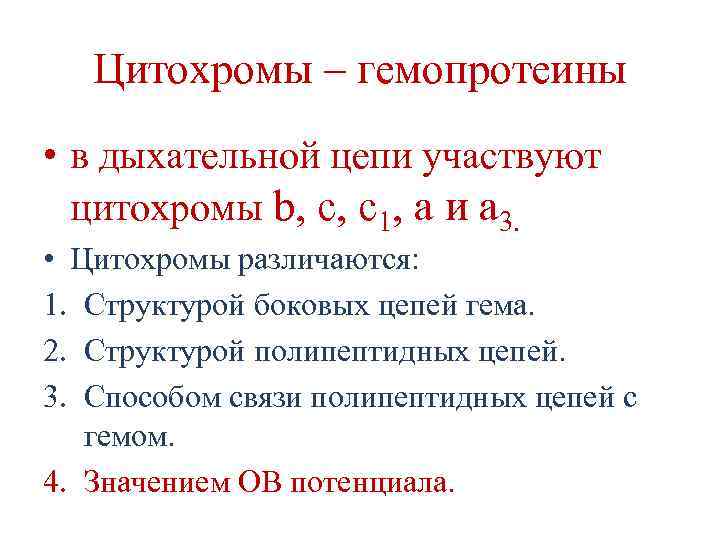 Цитохромы – гемопротеины

• в дыхательной цепи участвуют цитохромы b, c, $c_1$, a и $a_3$.

• Цитохромы различаются:

1. Структурой боковых цепей гема.
2. Структурой полипептидных цепей.
3. Способом связи полипептидных цепей с гемом.
4. Значением ОВ потенциала.